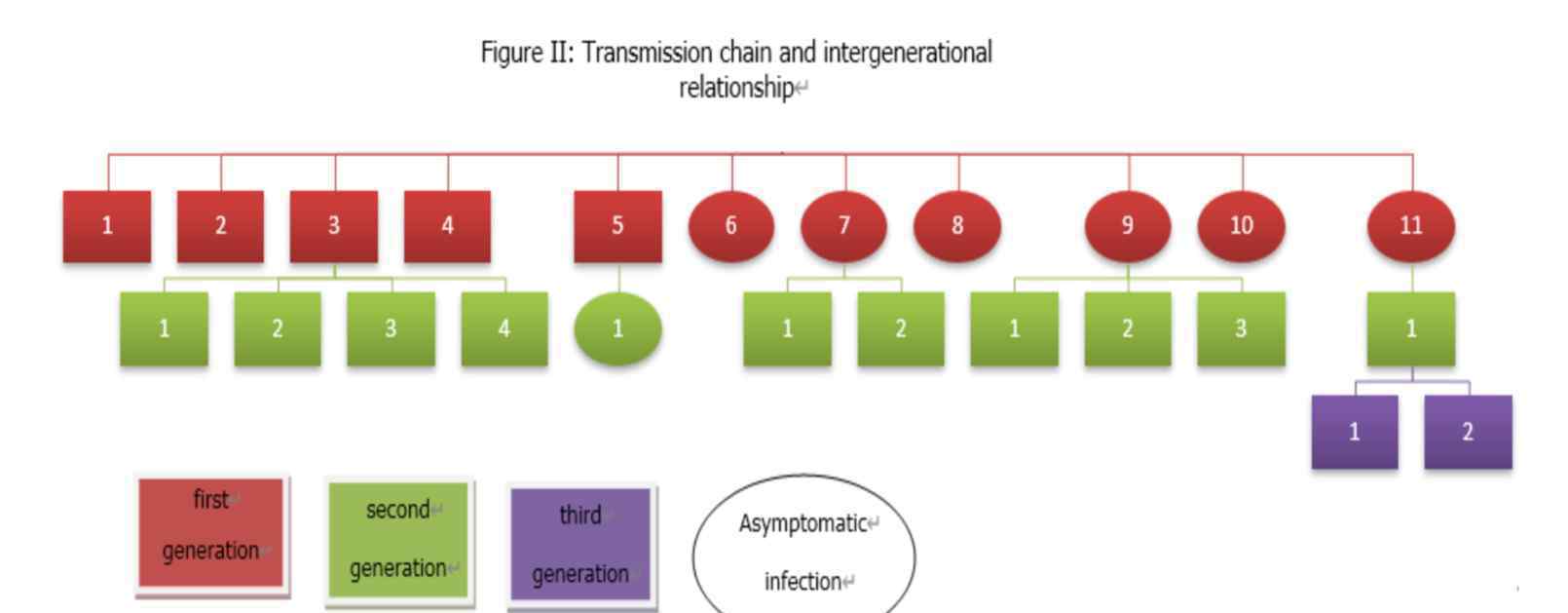 Figure II: Transmission chain and intergenerational relationship

1 2 3 4 5 6 7 8 9 10 11

1 2 3 4 1 1 2 1 2 3 1

1 2

first generation

second generation

third generation

Asymptomatic infection